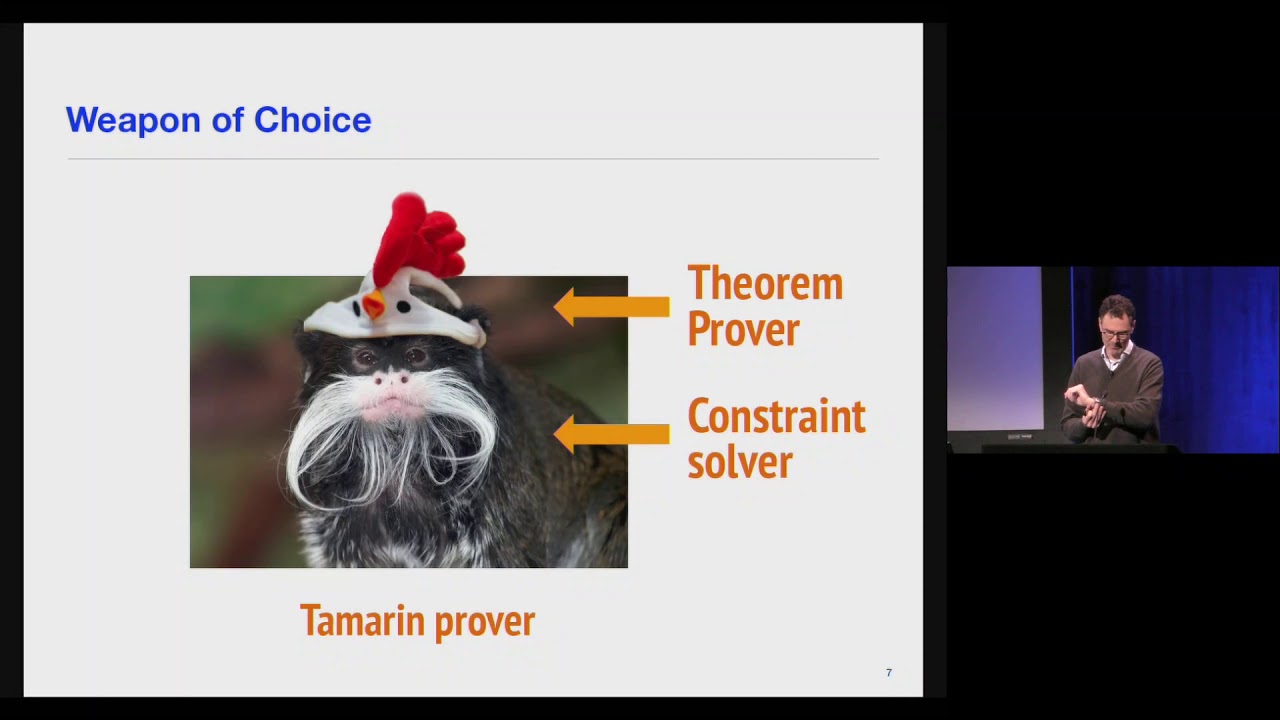 Weapon of Choice

Theorem Prover

Constraint solver

Tamarin prover

7